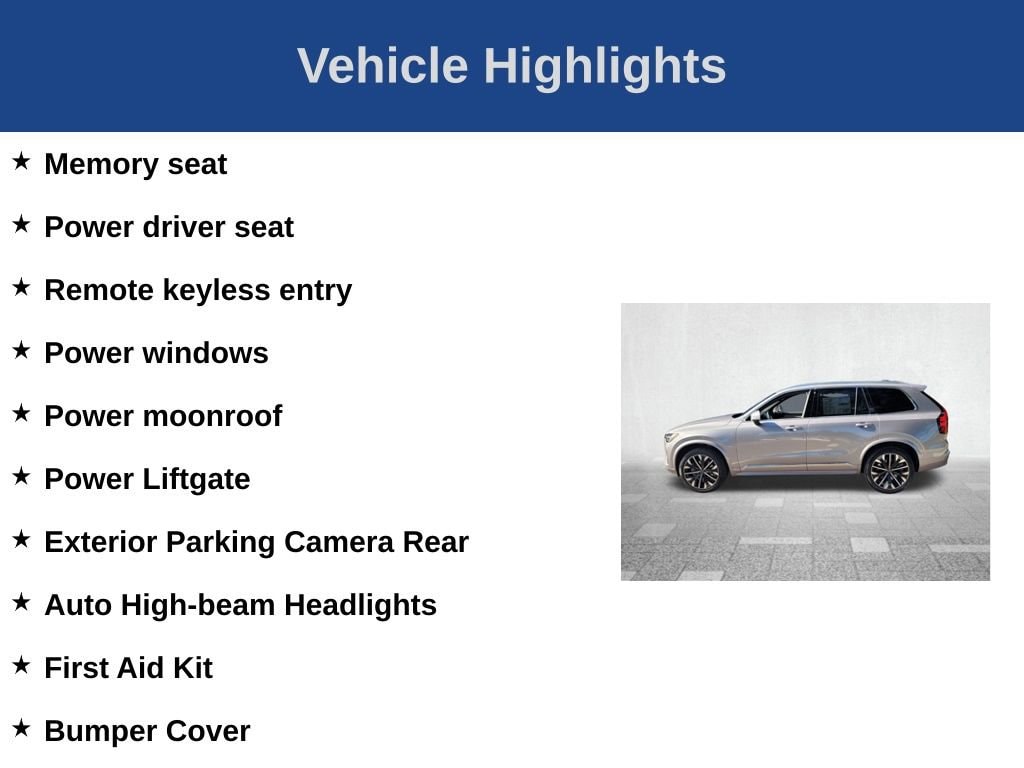 Vehicle Highlights

★ Memory seat

★ Power driver seat

★ Remote keyless entry

★ Power windows

★ Power moonroof

★ Power Liftgate

★ Exterior Parking Camera Rear

★ Auto High-beam Headlights

★ First Aid Kit

★ Bumper Cover